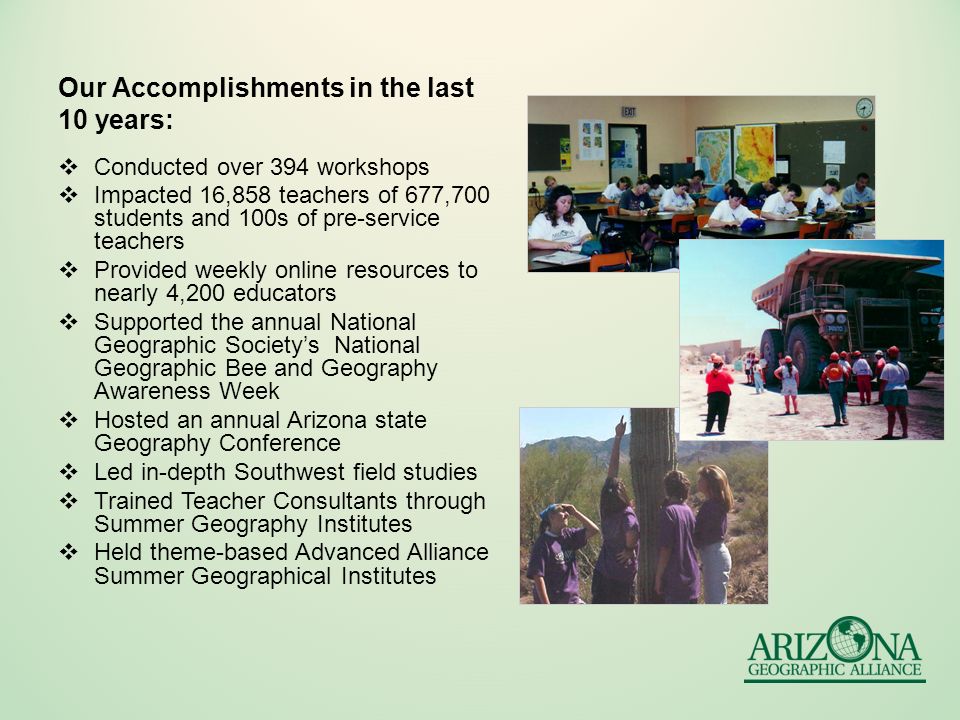 Our Accomplishments in the last 10 years:

❖ Conducted over 394 workshops
❖ Impacted 16,858 teachers of 677,700 students and 100s of pre-service teachers
❖ Provided weekly online resources to nearly 4,200 educators
❖ Supported the annual National Geographic Society's National Geographic Bee and Geography Awareness Week
❖ Hosted an annual Arizona state Geography Conference
❖ Led in-depth Southwest field studies
❖ Trained Teacher Consultants through Summer Geography Institutes
❖ Held theme-based Advanced Alliance Summer Geographical Institutes

EXIT

ARIZONA
GEOGRAPHIC ALLIANCE